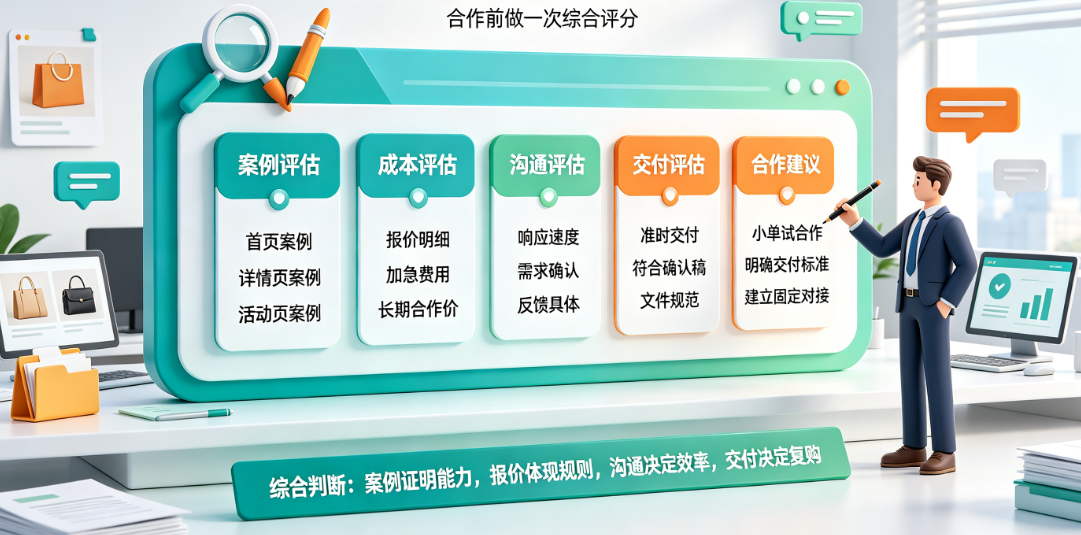 合作前做一次综合评分

案例评估
首页案例
详情页案例
活动页案例

成本评估
报价明细
加急费用
长期合作价

沟通评估
响应速度
需求确认
反馈具体

交付评估
准时交付
符合确认稿
文件规范

合作建议
小单试合作
明确交付标准
建立固定对接

综合判断：案例证明能力，报价体现规则，沟通决定效率，交付决定复购